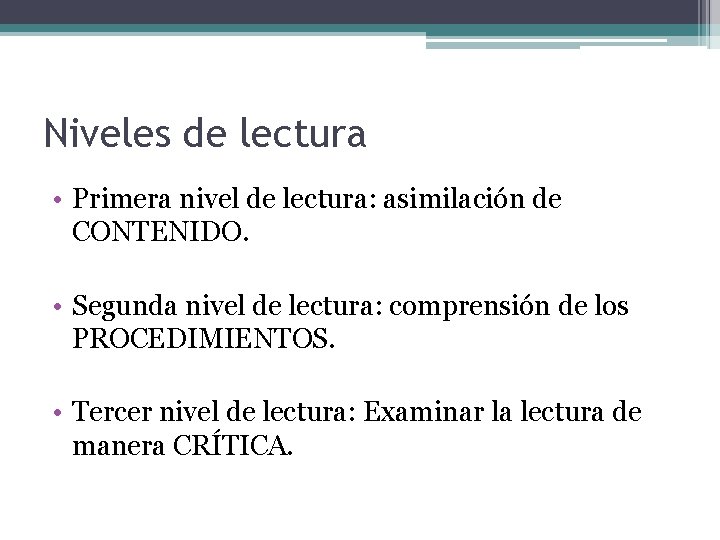 Niveles de lectura

• Primera nivel de lectura: asimilación de CONTENIDO.

• Segunda nivel de lectura: comprensión de los PROCEDIMIENTOS.

• Tercer nivel de lectura: Examinar la lectura de manera CRÍTICA.